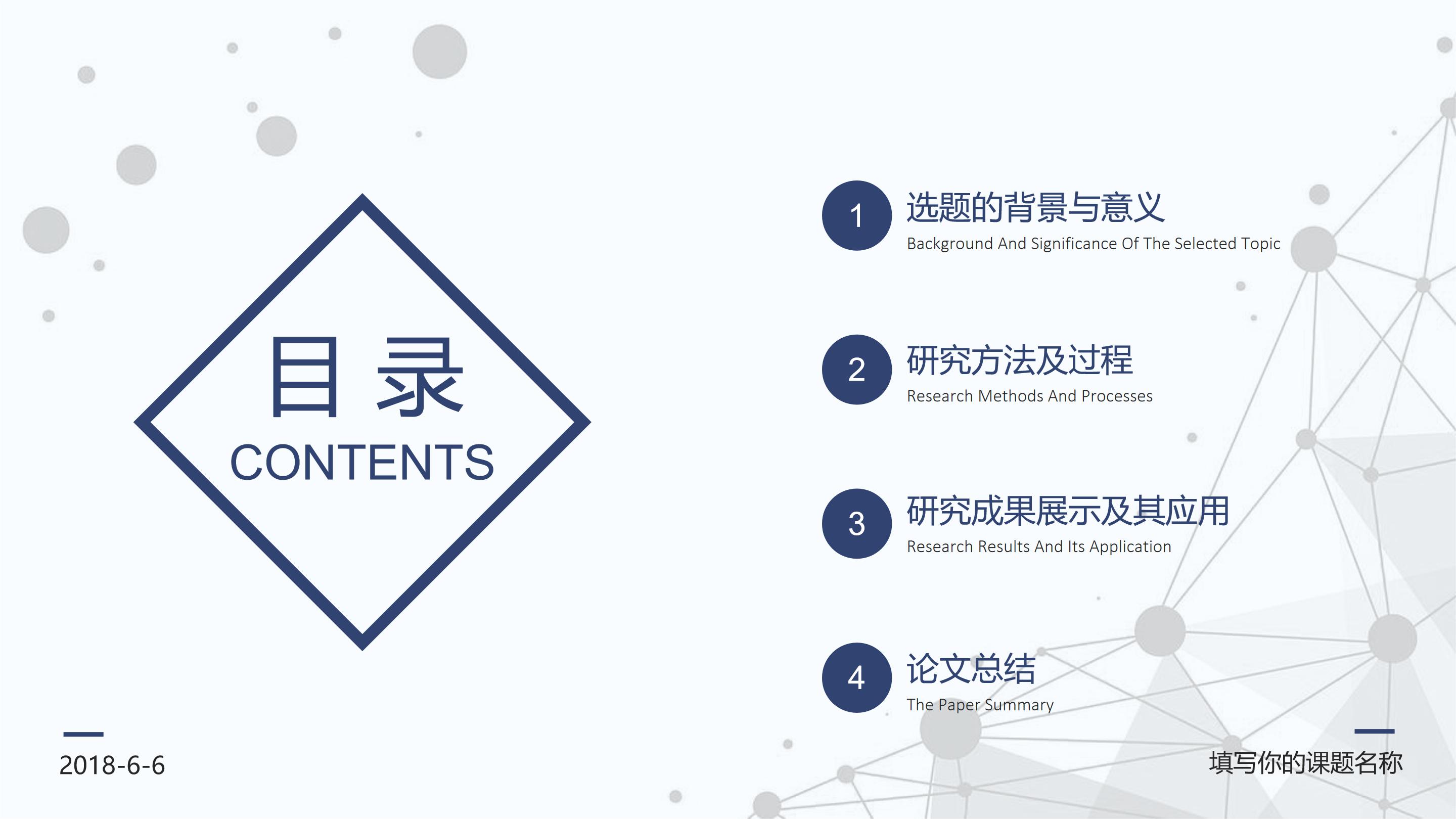 目 录
CONTENTS

1
选题的背景与意义
Background And Significance Of The Selected Topic

2
研究方法及过程
Research Methods And Processes

3
研究成果展示及其应用
Research Results And Its Application

4
论文总结
The Paper Summary

2018-6-6

填写你的课题名称